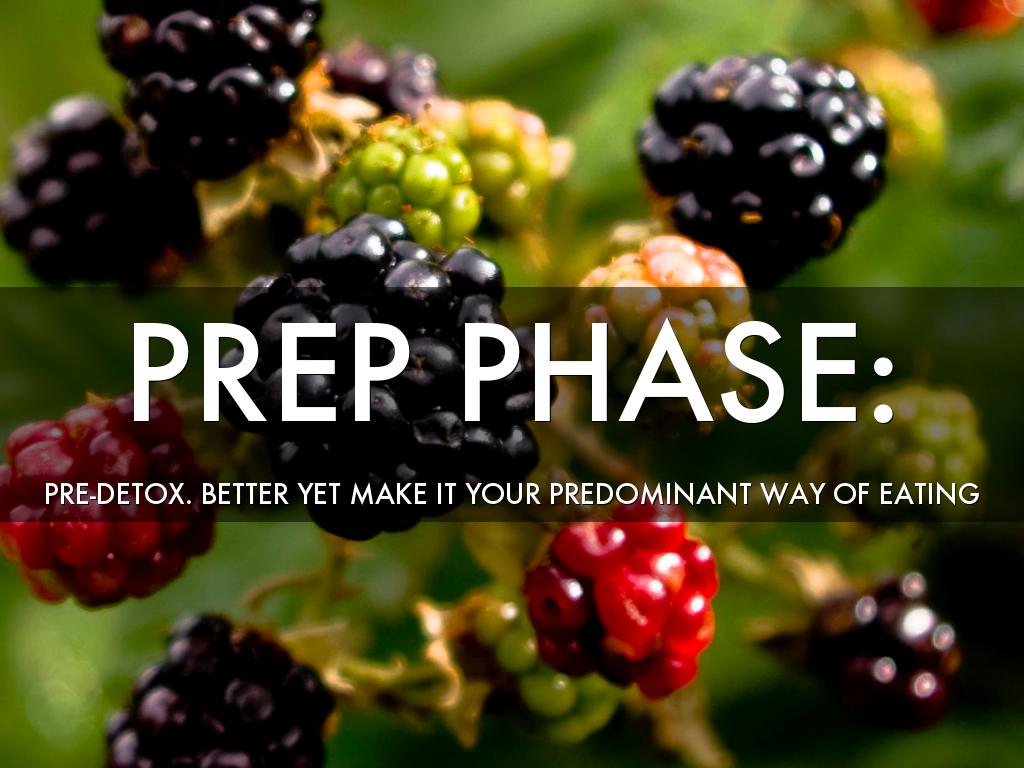 PREP PHASE:

PRE-DETOX. BETTER YET MAKE IT YOUR PREDOMINANT WAY OF EATING